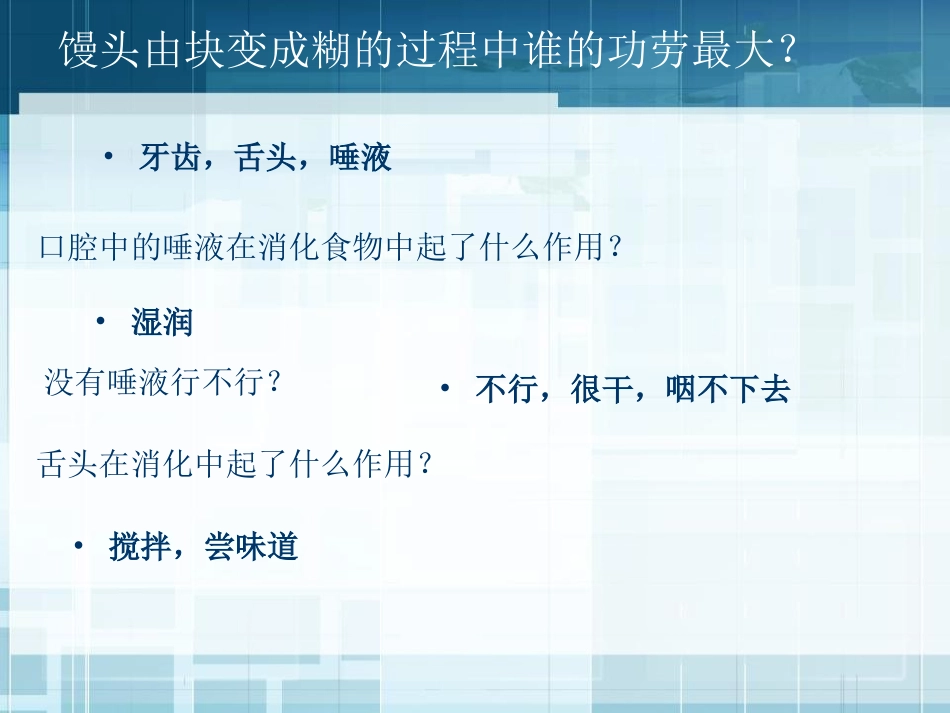 馒头由块变成糊的过程中谁的功劳最大？

• 牙齿，舌头，唾液

口腔中的唾液在消化食物中起了什么作用？

• 湿润

没有唾液行不行？

• 不行，很干，咽不下去

舌头在消化中起了什么作用？

• 搅拌，尝味道